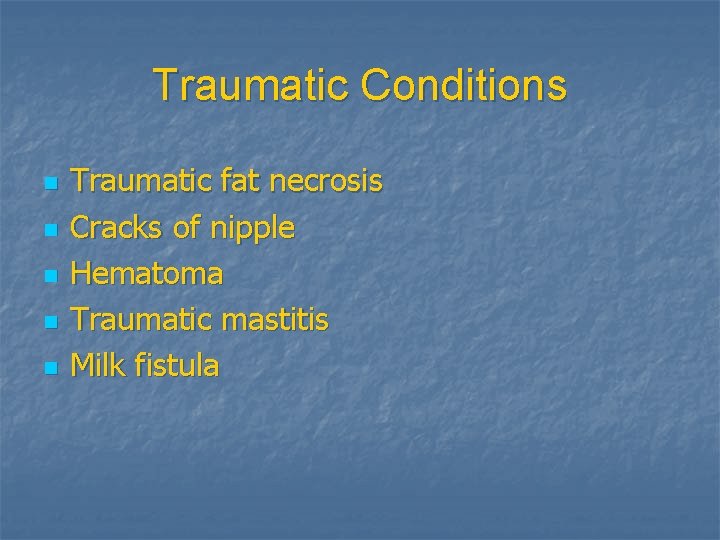 Traumatic Conditions

- Traumatic fat necrosis
- Cracks of nipple
- Hematoma
- Traumatic mastitis
- Milk fistula